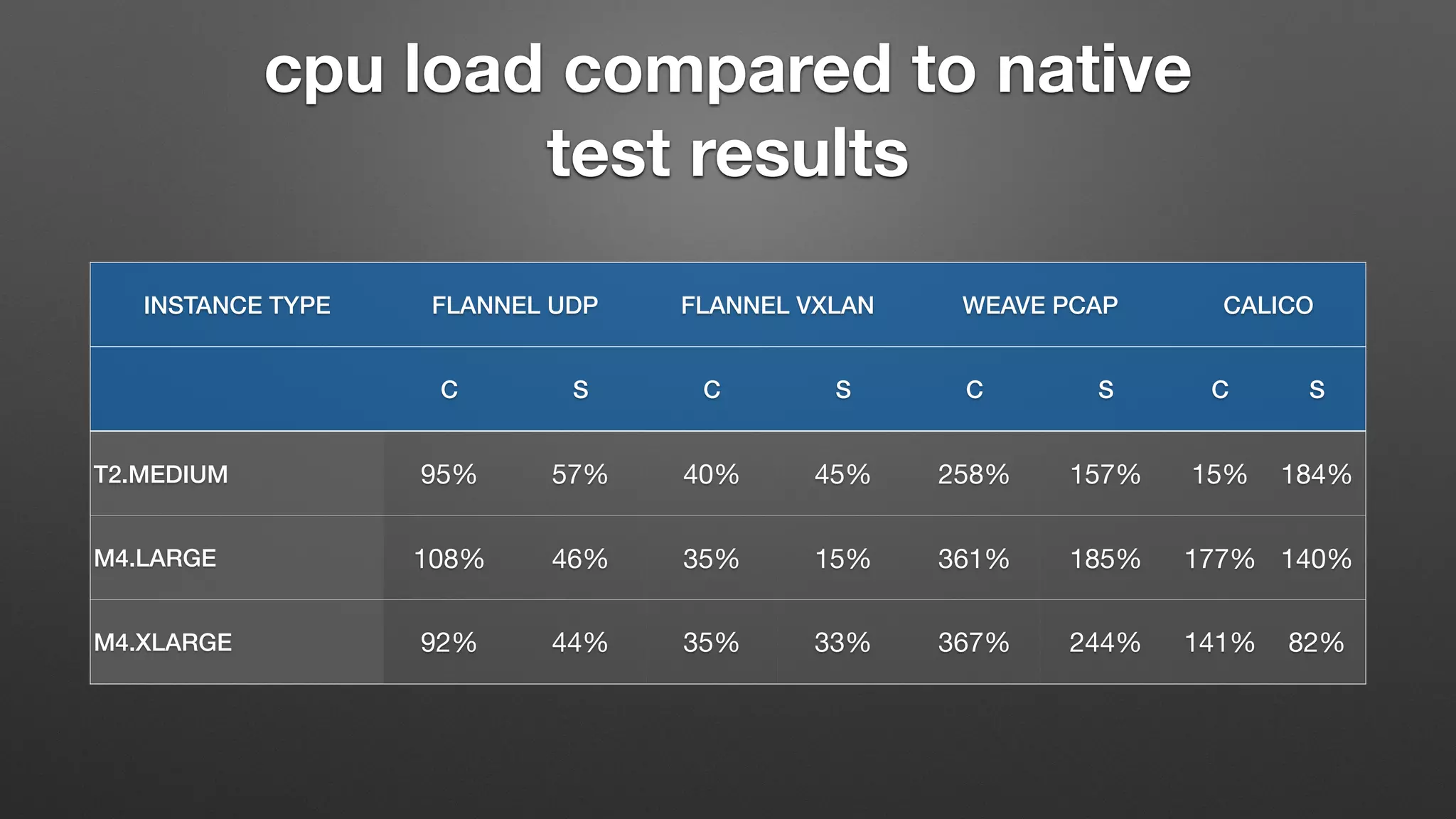 cpu load compared to native
test results

| INSTANCE TYPE | FLANNEL UDP | | FLANNEL VXLAN | | WEAVE PCAP | | CALICO | |
|---|---|---|---|---|---|---|---|---|
| | C | S | C | S | C | S | C | S |
| T2.MEDIUM | 95% | 57% | 40% | 45% | 258% | 157% | 15% | 184% |
| M4.LARGE | 108% | 46% | 35% | 15% | 361% | 185% | 177% | 140% |
| M4.XLARGE | 92% | 44% | 35% | 33% | 367% | 244% | 141% | 82% |